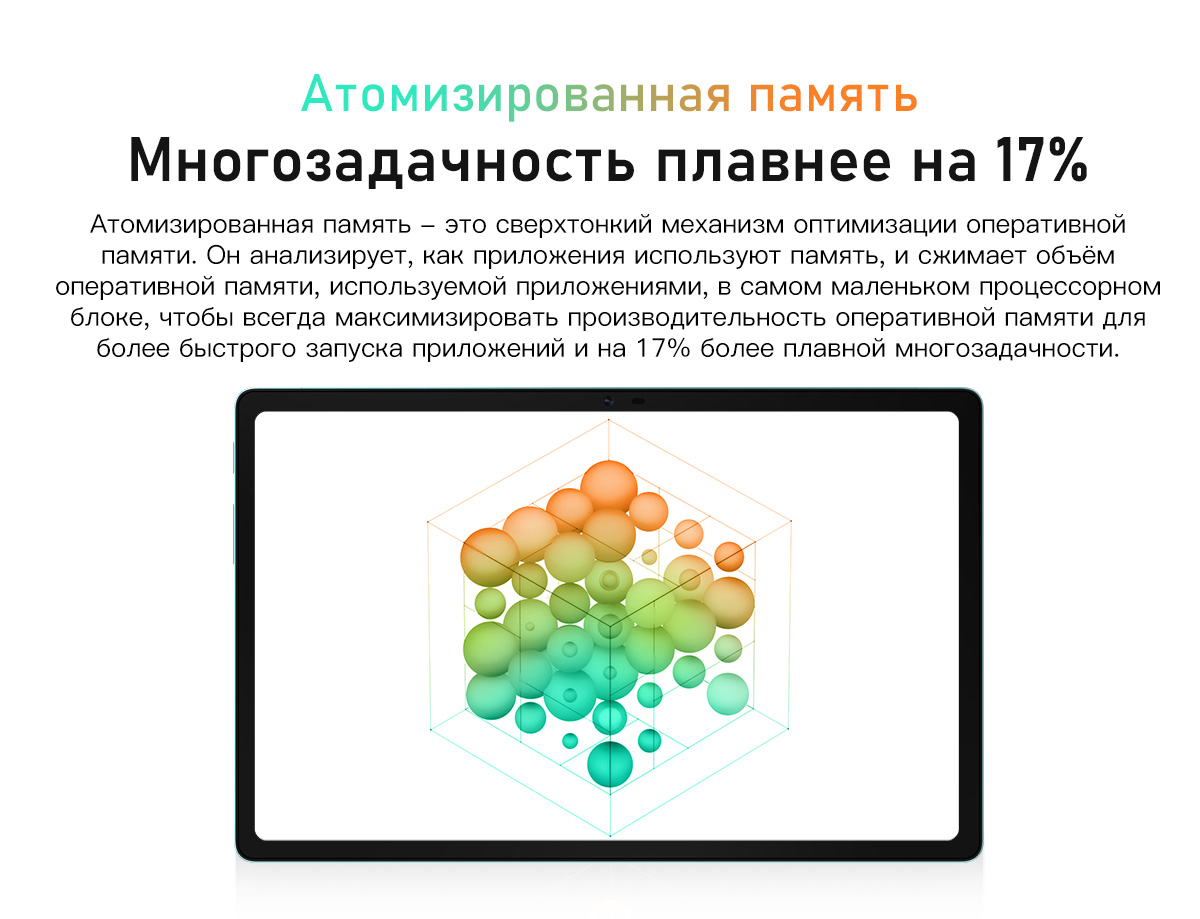 Атомизированная память

Многозадачность плавнее на 17%

Атомизированная память – это сверхтонкий механизм оптимизации оперативной памяти. Он анализирует, как приложения используют память, и сжимает объём оперативной памяти, используемой приложениями, в самом маленьком процессорном блоке, чтобы всегда максимизировать производительность оперативной памяти для более быстрого запуска приложений и на 17% более плавной многозадачности.